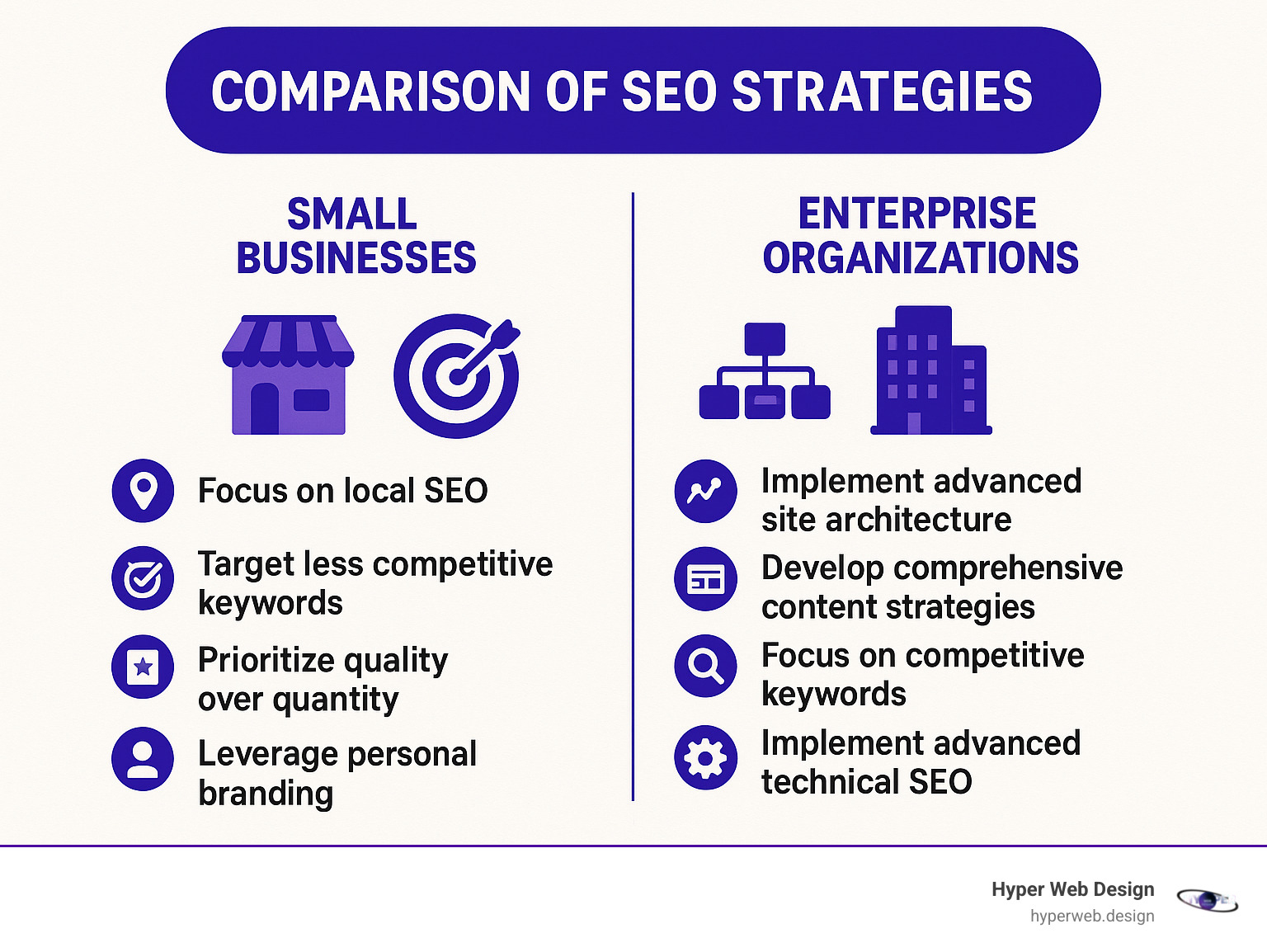 COMPARISON OF SEO STRATEGIES

SMALL BUSINESSES

Focus on local SEO

Target less competitive keywords

Prioritize quality over quantity

Leverage personal branding

ENTERPRISE ORGANIZATIONS

Implement advanced site architecture

Develop comprehensive content strategies

Focus on competitive keywords

Implement advanced technical SEO

Hyper Web Design
hyperweb.design